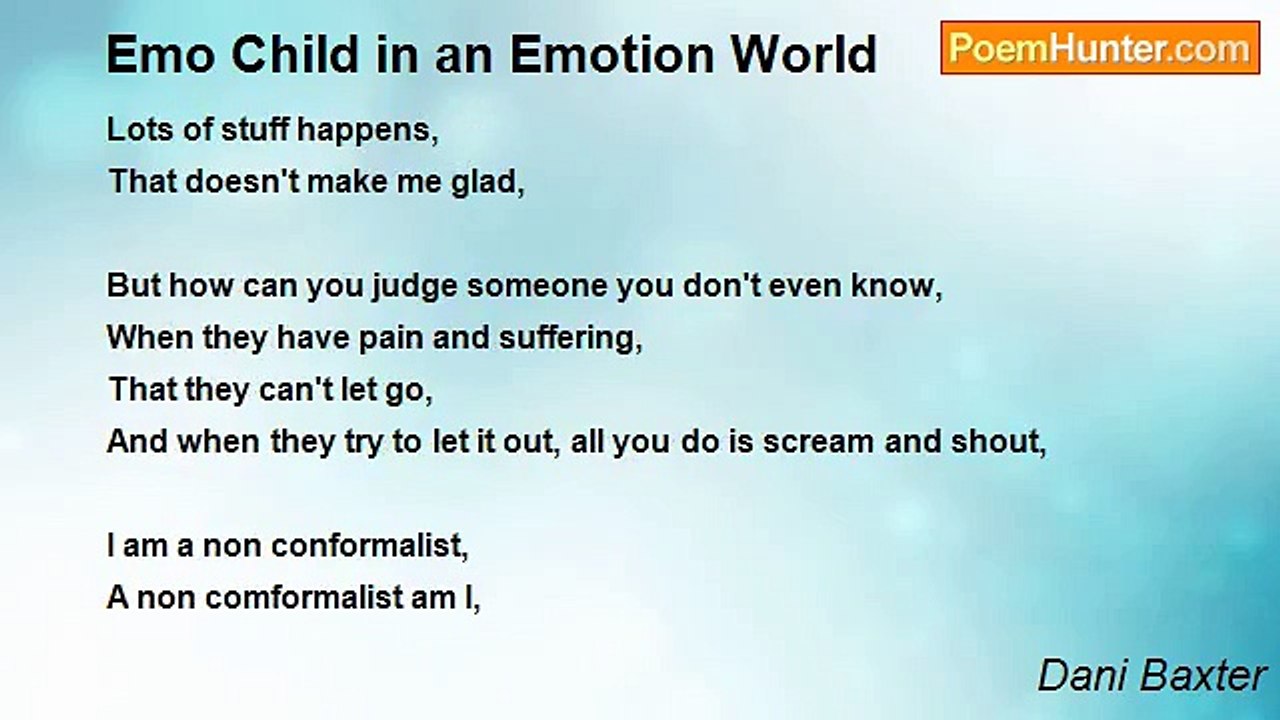 Emo Child in an Emotion World

PoemHunter.com

Lots of stuff happens,
That doesn't make me glad,

But how can you judge someone you don't even know,
When they have pain and suffering,
That they can't let go,
And when they try to let it out, all you do is scream and shout,

I am a non conformalist,
A non comformalist am I,

Dani Baxter